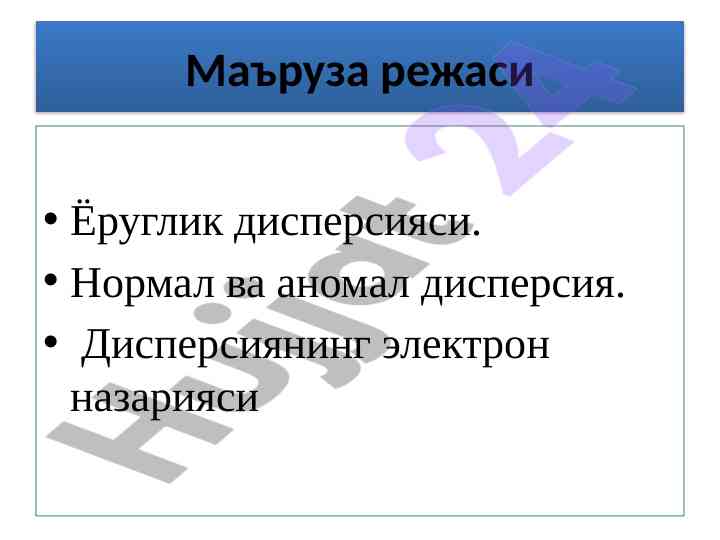 Маъруза режаси

• Ёруглик дисперсияси.
• Нормал ва аномал дисперсия.
• Дисперсиянинг электрон назарияси

Hujjat 24